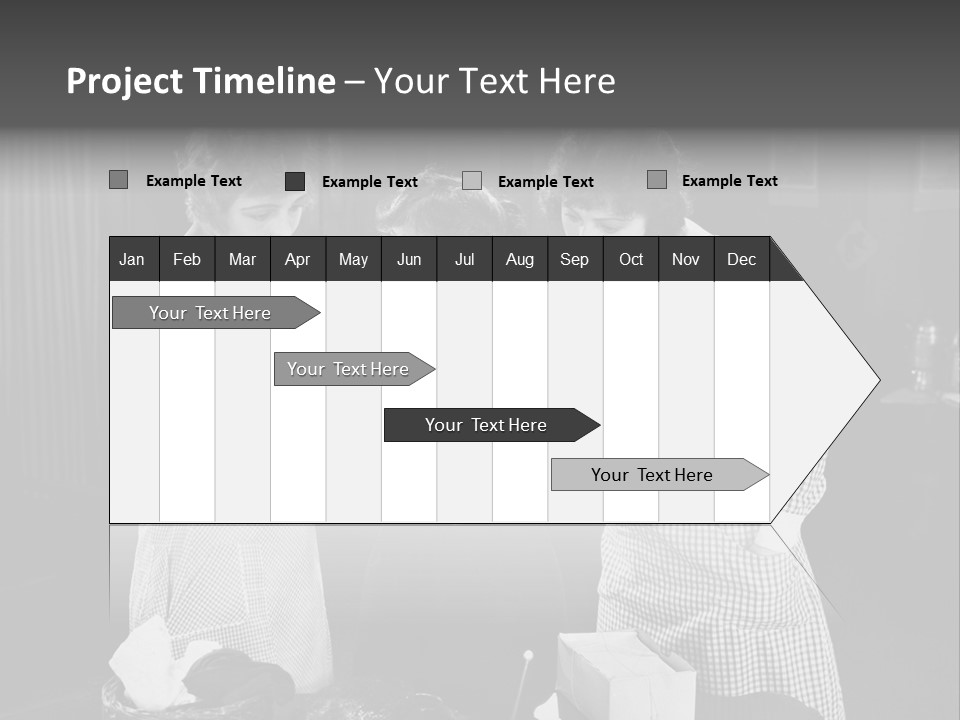 Project Timeline – Your Text Here

Example Text
Example Text
Example Text
Example Text

| Jan | Feb | Mar | Apr | May | Jun | Jul | Aug | Sep | Oct | Nov | Dec |
|---|---|---|---|---|---|---|---|---|---|---|---|

Your Text Here

Your Text Here

Your Text Here

Your Text Here